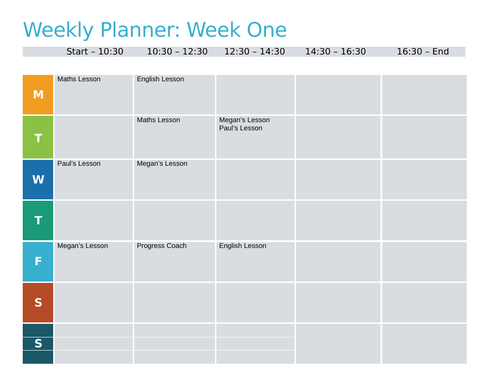 Weekly Planner: Week One

| | Start – 10:30 | 10:30 – 12:30 | 12:30 – 14:30 | 14:30 – 16:30 | 16:30 – End |
|---|---|---|---|---|---|
| M | Maths Lesson | English Lesson | | | |
| T | | Maths Lesson | Megan's Lesson Paul's Lesson | | |
| W | Paul's Lesson | Megan's Lesson | | | |
| T | | | | | |
| F | Megan's Lesson | Progress Coach | English Lesson | | |
| S | | | | | |
| S | | | | | |